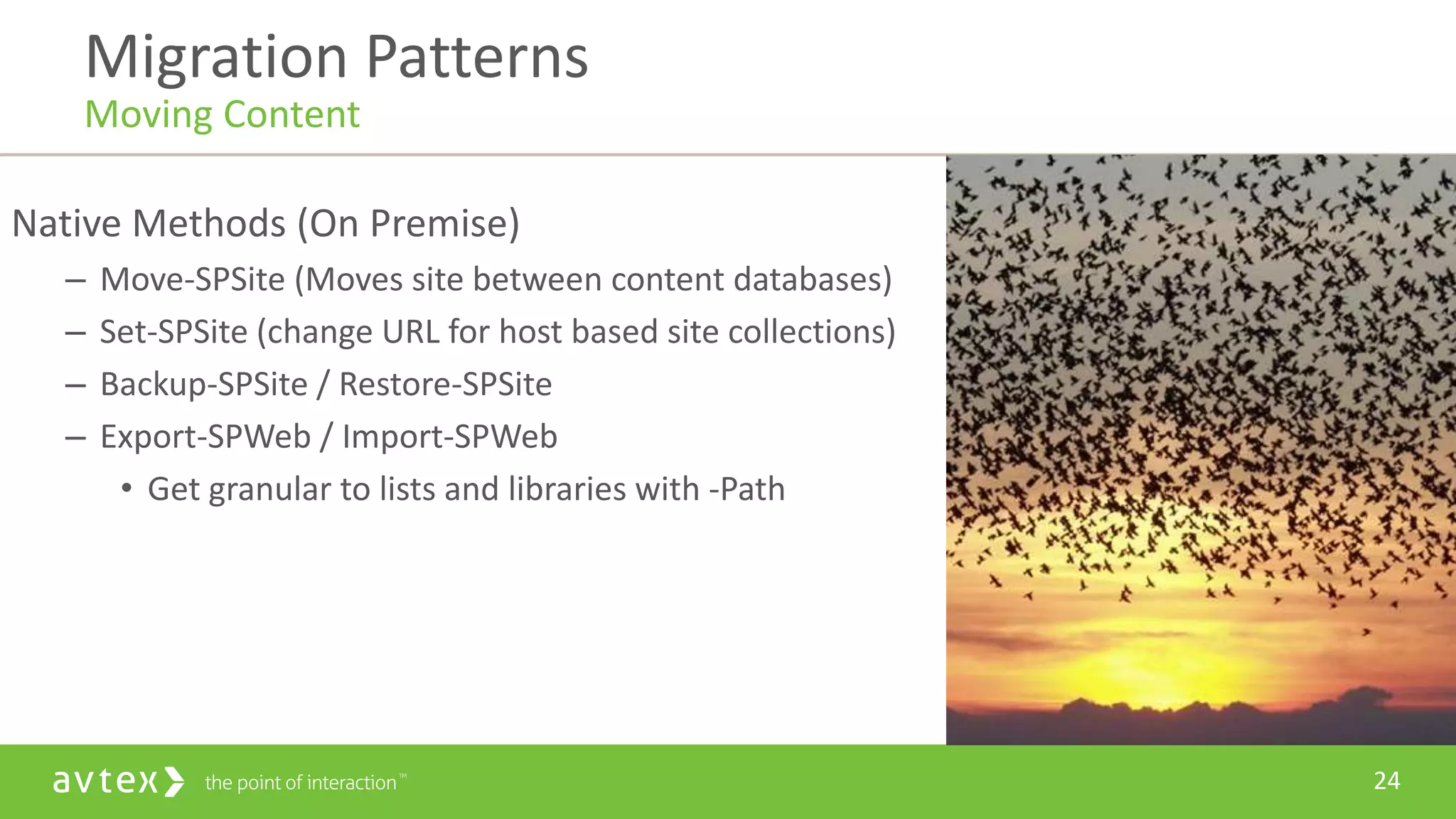 Migration Patterns
Moving Content

Native Methods (On Premise)

– Move-SPSite (Moves site between content databases)
– Set-SPSite (change URL for host based site collections)
– Backup-SPSite / Restore-SPSite
– Export-SPWeb / Import-SPWeb
• Get granular to lists and libraries with -Path

avtex the point of interaction™

24